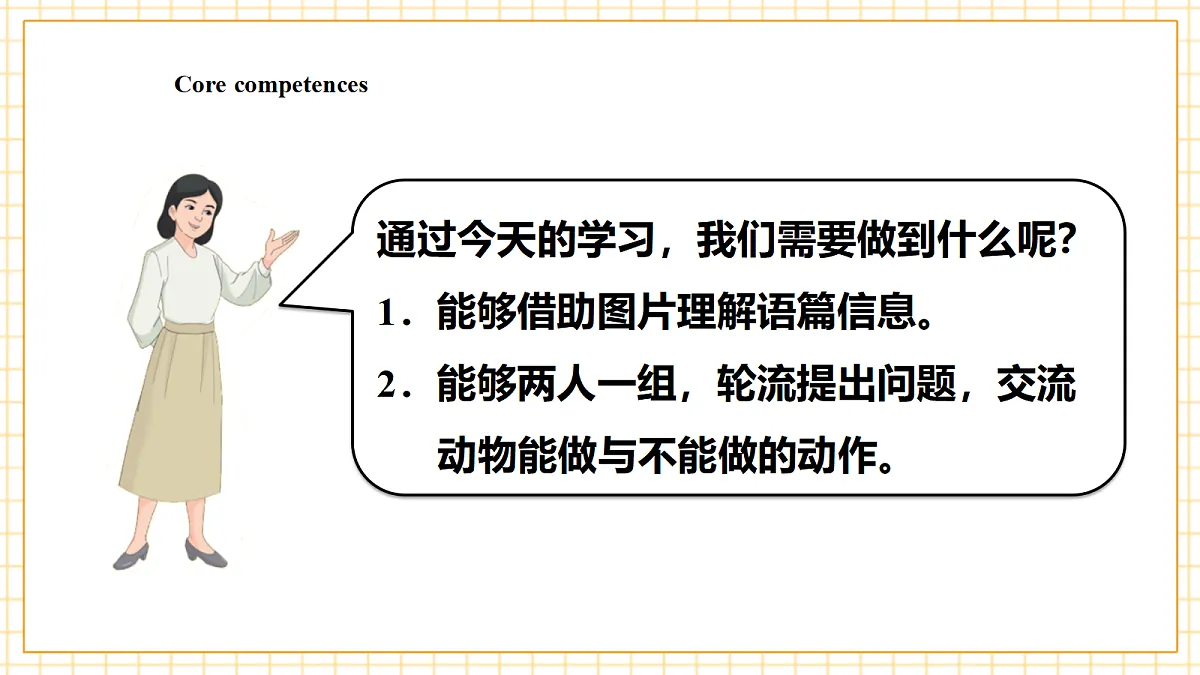 Core competences

通过今天的学习，我们需要做到什么呢?

1．能够借助图片理解语篇信息。

2．能够两人一组，轮流提出问题，交流动物能做与不能做的动作。